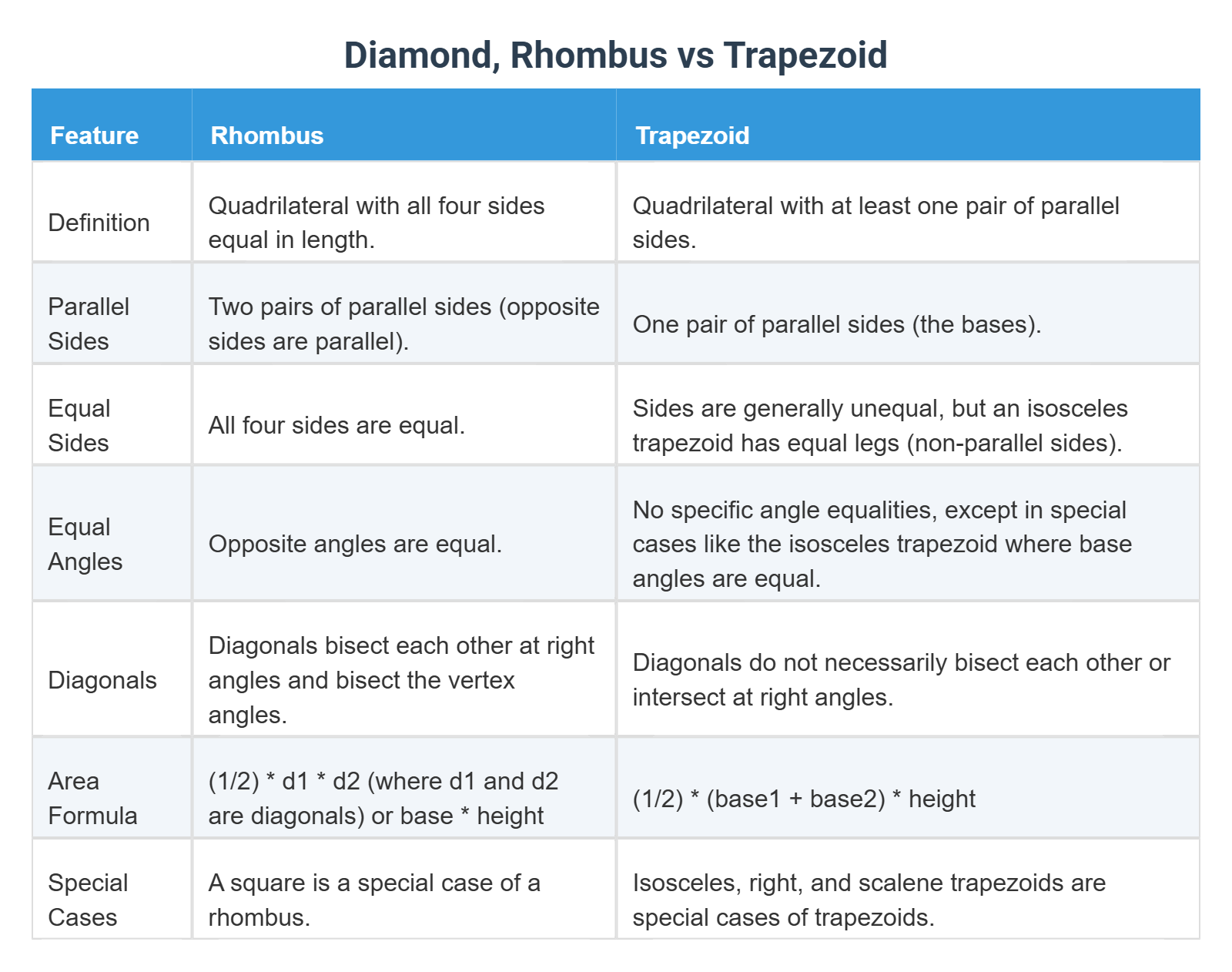 Diamond, Rhombus vs Trapezoid

| Feature | Rhombus | Trapezoid |
|---|---|---|
| Definition | Quadrilateral with all four sides equal in length. | Quadrilateral with at least one pair of parallel sides. |
| Parallel Sides | Two pairs of parallel sides (opposite sides are parallel). | One pair of parallel sides (the bases). |
| Equal Sides | All four sides are equal. | Sides are generally unequal, but an isosceles trapezoid has equal legs (non-parallel sides). |
| Equal Angles | Opposite angles are equal. | No specific angle equalities, except in special cases like the isosceles trapezoid where base angles are equal. |
| Diagonals | Diagonals bisect each other at right angles and bisect the vertex angles. | Diagonals do not necessarily bisect each other or intersect at right angles. |
| Area Formula | (1/2) * d1 * d2 (where d1 and d2 are diagonals) or base * height | (1/2) * (base1 + base2) * height |
| Special Cases | A square is a special case of a rhombus. | Isosceles, right, and scalene trapezoids are special cases of trapezoids. |